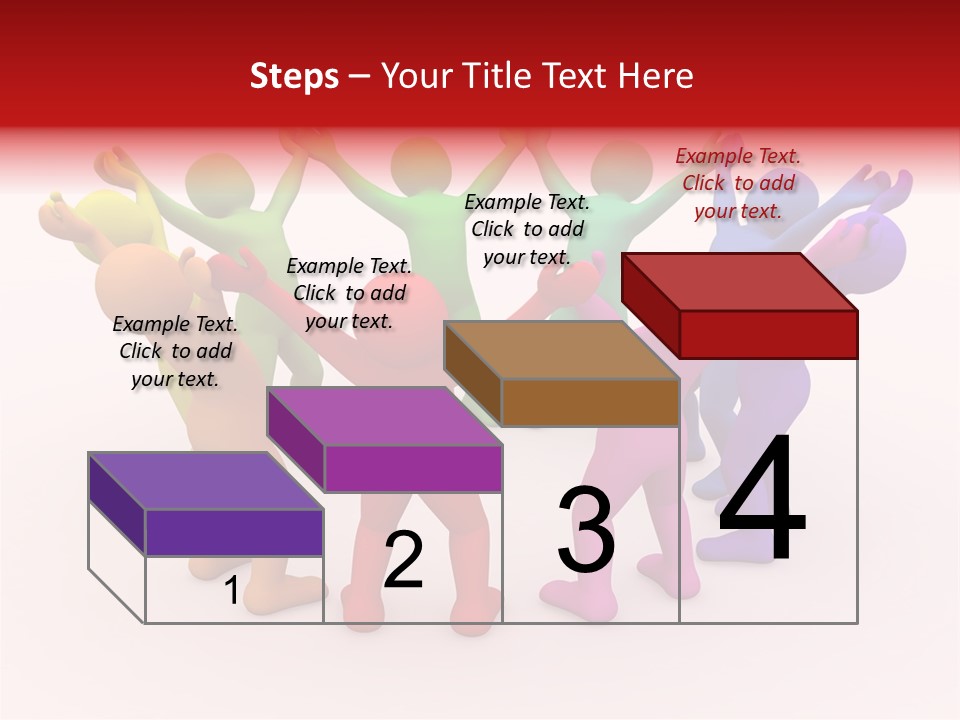 Steps – Your Title Text Here

Example Text. Click to add your text.

Example Text. Click to add your text.

Example Text. Click to add your text.

Example Text. Click to add your text.

1

2

3

4